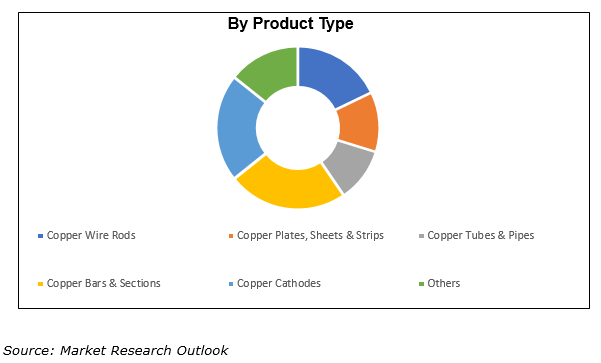 By Product Type

Copper Wire Rods
Copper Plates, Sheets & Strips
Copper Tubes & Pipes
Copper Bars & Sections
Copper Cathodes
Others

Source: Market Research Outlook